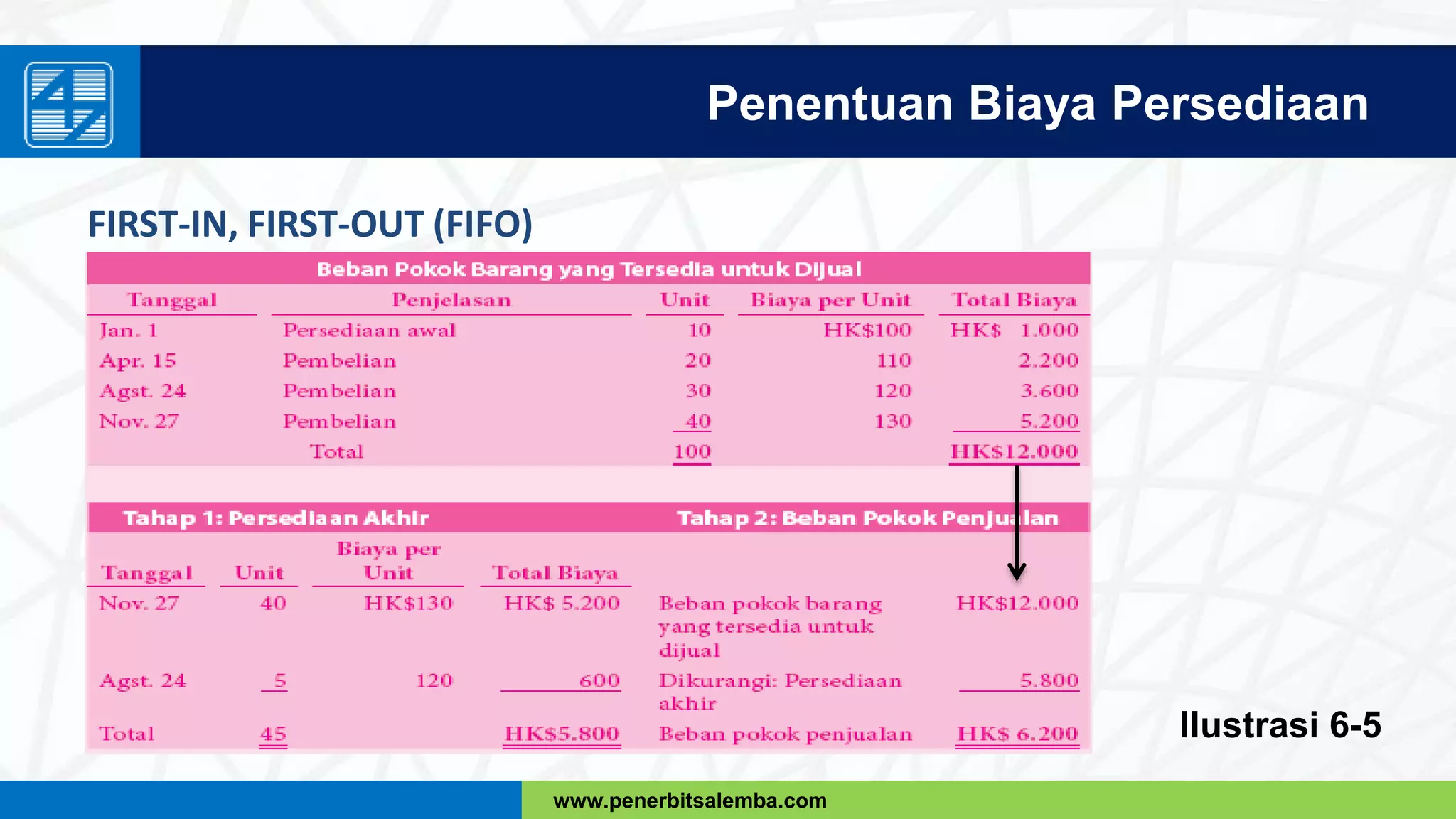 Penentuan Biaya Persediaan

FIRST-IN, FIRST-OUT (FIFO)

Beban Pokok Barang yang Tersedia untuk Dijual

| Tanggal | Penjelasan | Unit | Biaya per Unit | Total Biaya |
|---|---|---|---|---|
| Jan. 1 | Persediaan awal | 10 | HK$100 | HK$ 1.000 |
| Apr. 15 | Pembelian | 20 | 110 | 2.200 |
| Agst. 24 | Pembelian | 30 | 120 | 3.600 |
| Nov. 27 | Pembelian | 40 | 130 | 5.200 |
| | Total | 100 | | HK$12.000 |

Tahap 1: Persediaan Akhir

| Tanggal | Unit | Biaya per Unit | Total Biaya |
|---|---|---|---|
| Nov. 27 | 40 | HK$130 | HK$ 5.200 |
| Agst. 24 | 5 | 120 | 600 |
| Total | 45 | | HK$5.800 |

Tahap 2: Beban Pokok Penjualan

| | |
|---|---|
| Beban pokok barang yang tersedia untuk dijual | HK$12.000 |
| Dikurangi: Persediaan akhir | 5.800 |
| Beban pokok penjualan | HK$ 6.200 |

Ilustrasi 6-5

www.penerbitsalemba.com